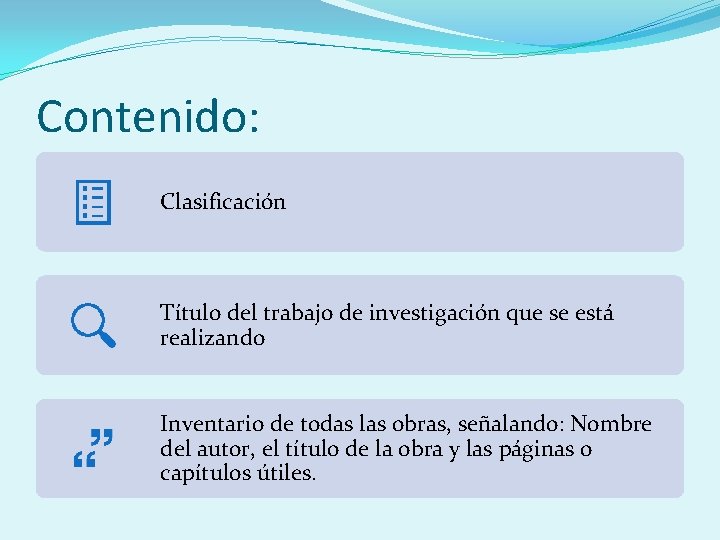 Contenido:

Clasificación

Título del trabajo de investigación que se está realizando

Inventario de todas las obras, señalando: Nombre del autor, el título de la obra y las páginas o capítulos útiles.